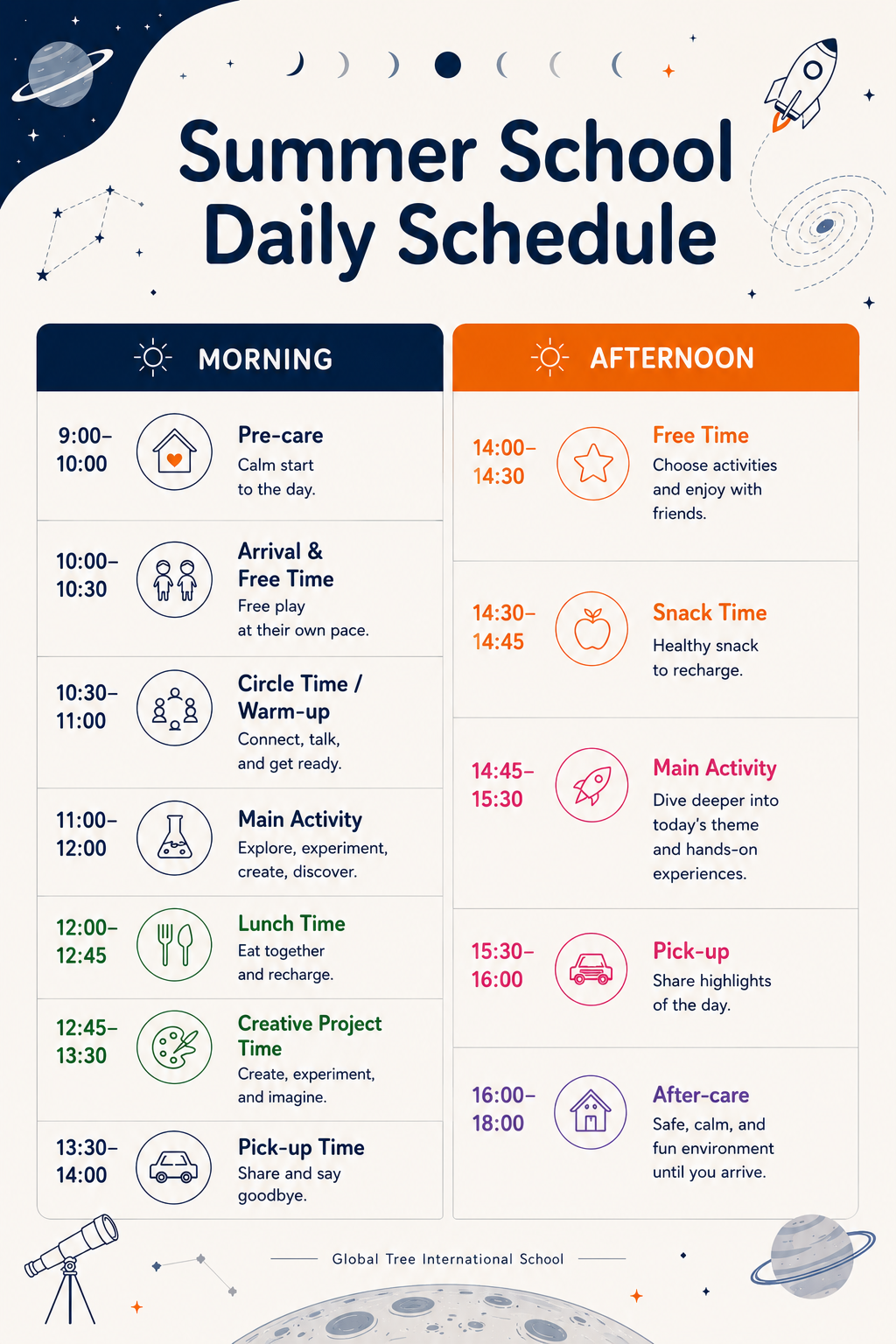 Summer School Daily Schedule

MORNING

9:00–10:00
Pre-care
Calm start to the day.

10:00–10:30
Arrival & Free Time
Free play at their own pace.

10:30–11:00
Circle Time / Warm-up
Connect, talk, and get ready.

11:00–12:00
Main Activity
Explore, experiment, create, discover.

12:00–12:45
Lunch Time
Eat together and recharge.

12:45–13:30
Creative Project Time
Create, experiment, and imagine.

13:30–14:00
Pick-up Time
Share and say goodbye.

AFTERNOON

14:00–14:30
Free Time
Choose activities and enjoy with friends.

14:30–14:45
Snack Time
Healthy snack to recharge.

14:45–15:30
Main Activity
Dive deeper into today's theme and hands-on experiences.

15:30–16:00
Pick-up
Share highlights of the day.

16:00–18:00
After-care
Safe, calm, and fun environment until you arrive.

Global Tree International School